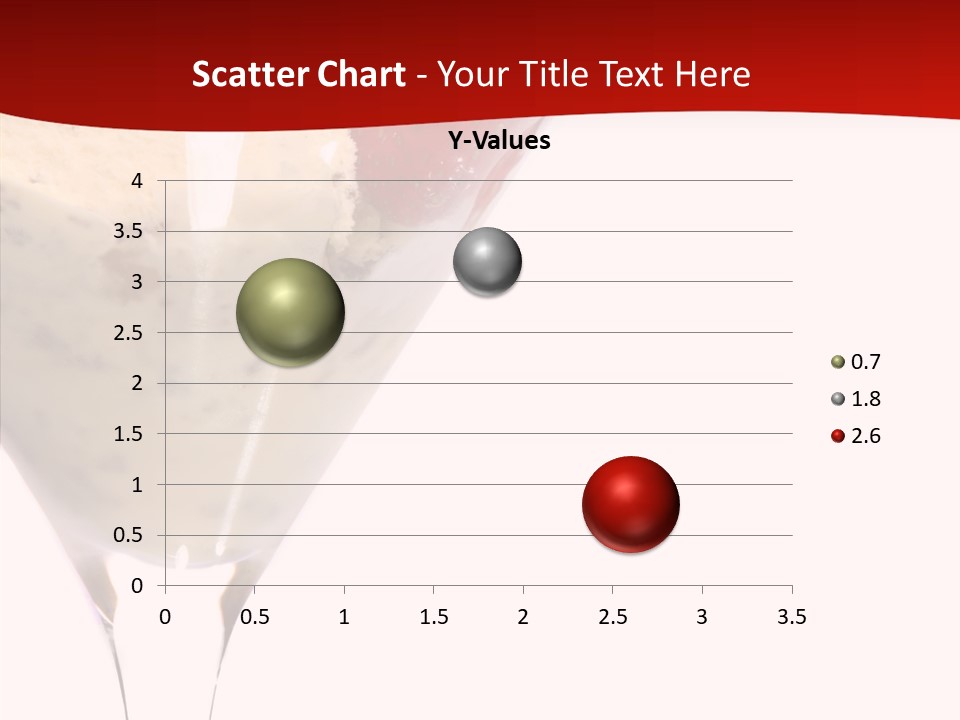 Scatter Chart - Your Title Text Here

Y-Values

4
3.5
3
2.5
2
1.5
1
0.5
0

0 0.5 1 1.5 2 2.5 3 3.5

0.7
1.8
2.6